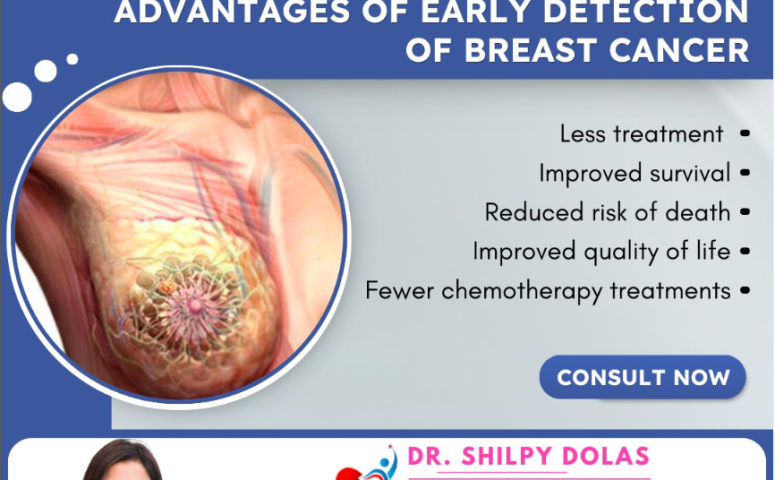 ADVANTAGES OF EARLY DETECTION OF BREAST CANCER

Less treatment •
Improved survival •
Reduced risk of death •
Improved quality of life •
Fewer chemotherapy treatments •

CONSULT NOW

DR. SHILPY DOLAS